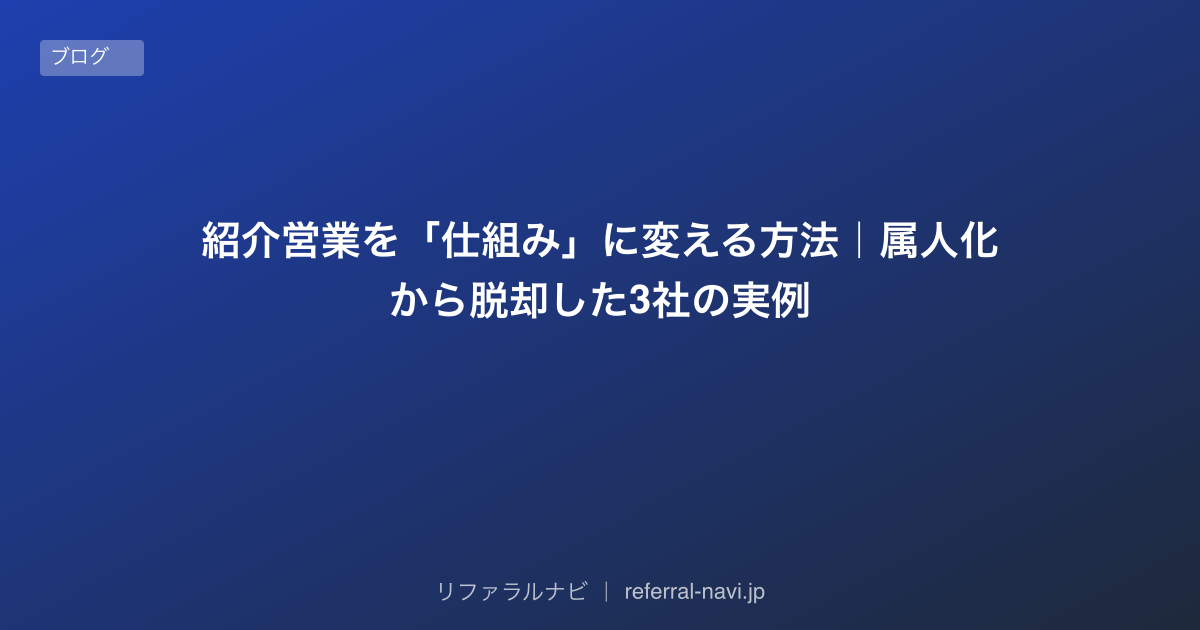 ブログ

紹介営業を「仕組み」に変える方法｜属人化から脱却した3社の実例

リファラルナビ ｜ referral-navi.jp